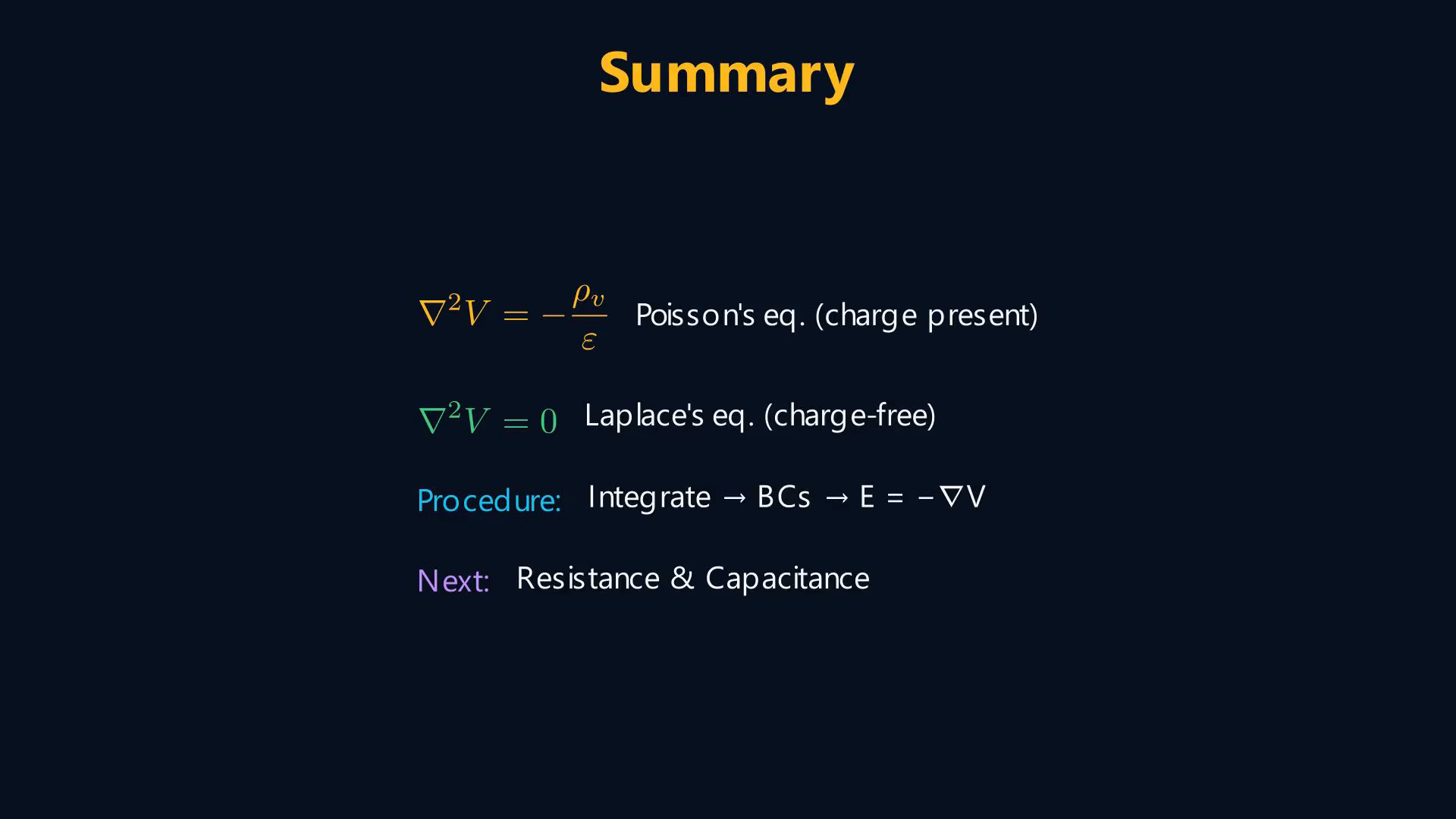 Summary

$\nabla^2 V = -\frac{\rho_v}{\varepsilon}$ Poisson's eq. (charge present)

$\nabla^2 V = 0$ Laplace's eq. (charge-free)

Procedure: Integrate → BCs → E = −∇V

Next: Resistance & Capacitance